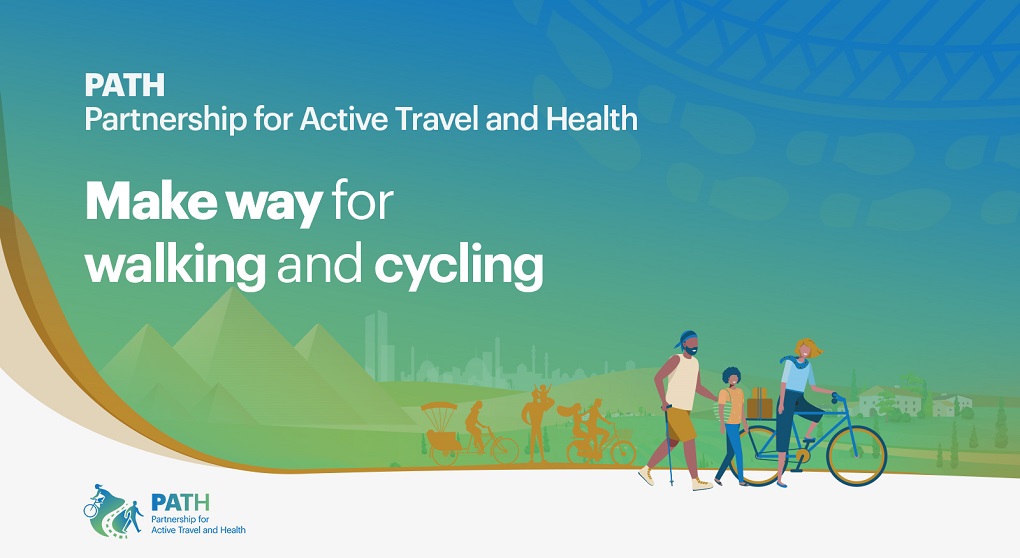 PATH
Partnership for Active Travel and Health

Make way for walking and cycling

PATH
Partnership for Active Travel and Health